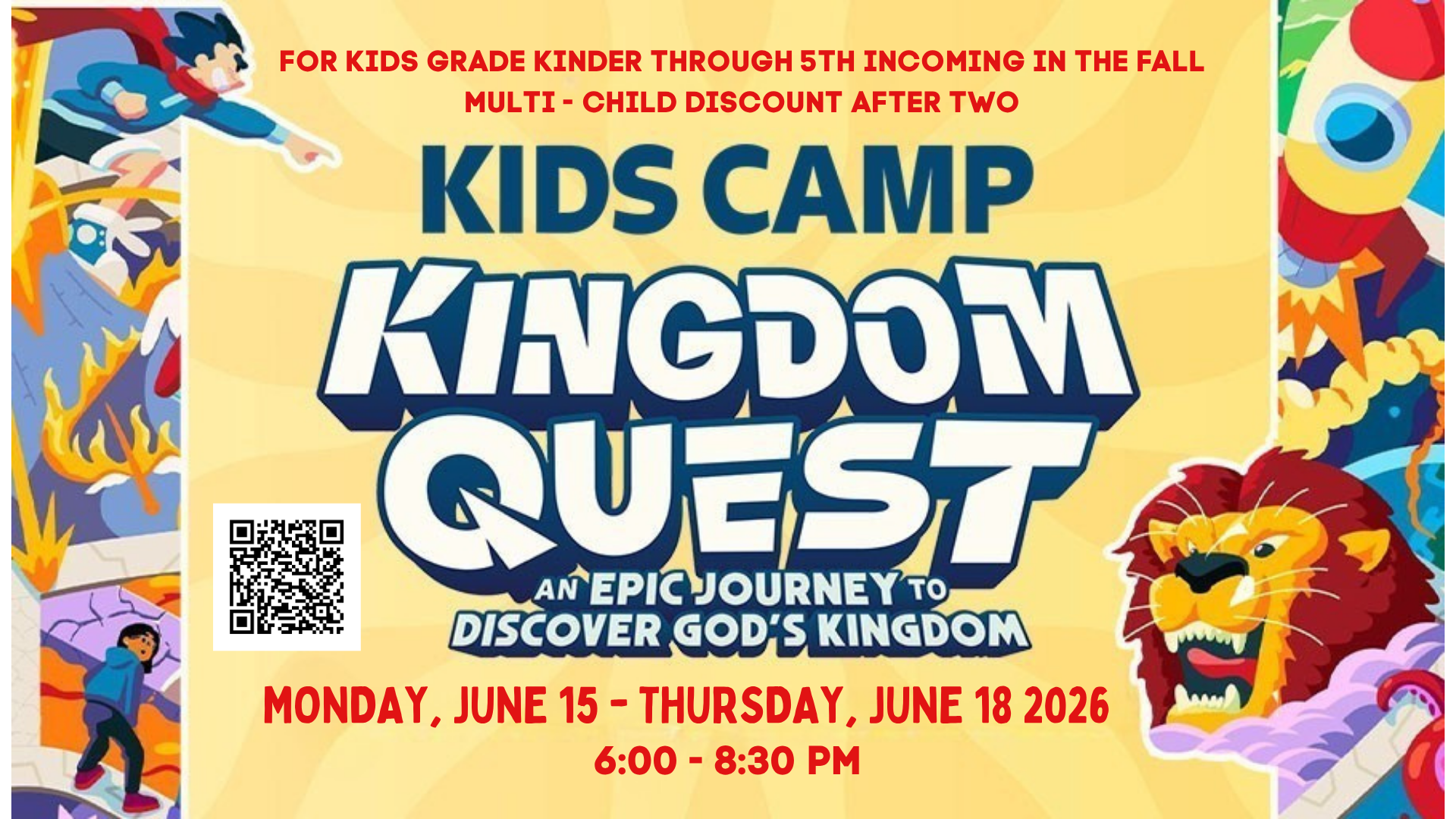 FOR KIDS GRADE KINDER THROUGH 5TH INCOMING IN THE FALL
MULTI - CHILD DISCOUNT AFTER TWO

KIDS CAMP

KINGDOM QUEST

AN EPIC JOURNEY TO DISCOVER GOD'S KINGDOM

MONDAY, JUNE 15 - THURSDAY, JUNE 18 2026
6:00 - 8:30 PM